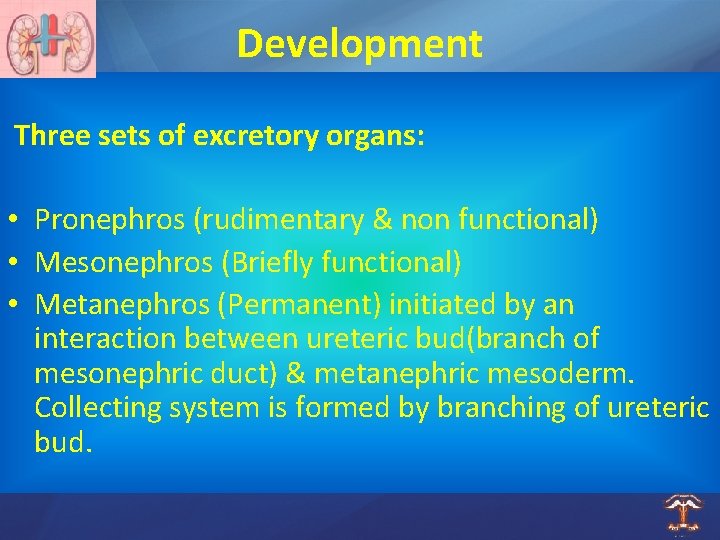 Development

Three sets of excretory organs:

• Pronephros (rudimentary & non functional)
• Mesonephros (Briefly functional)
• Metanephros (Permanent) initiated by an interaction between ureteric bud(branch of mesonephric duct) & metanephric mesoderm. Collecting system is formed by branching of ureteric bud.